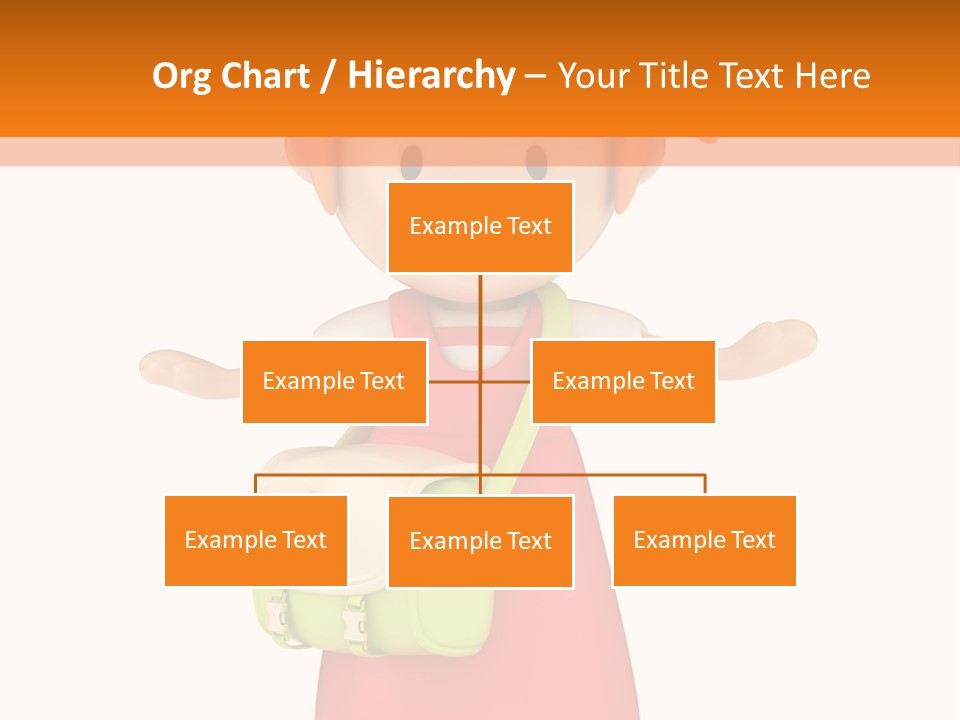 Org Chart / Hierarchy – Your Title Text Here

Example Text

Example Text

Example Text

Example Text

Example Text

Example Text